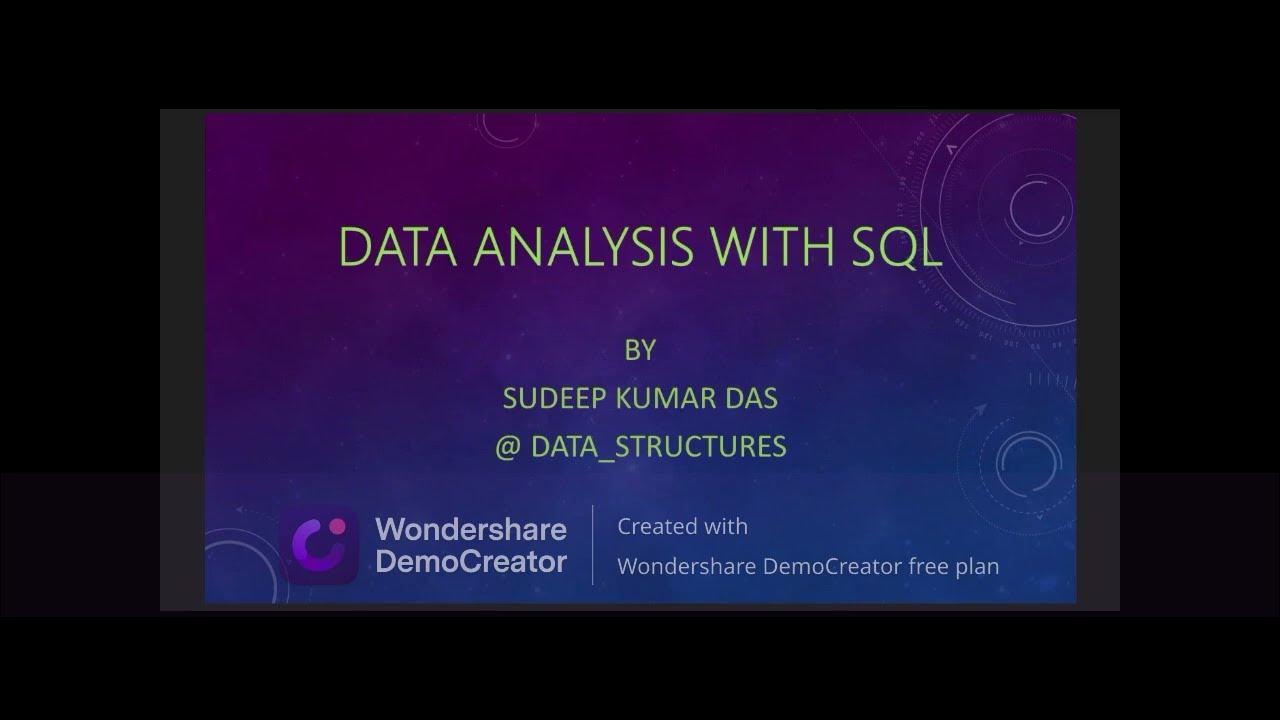 DATA ANALYSIS WITH SQL

BY

SUDEEP KUMAR DAS

@ DATA_STRUCTURES

Wondershare DemoCreator

Created with
Wondershare DemoCreator free plan